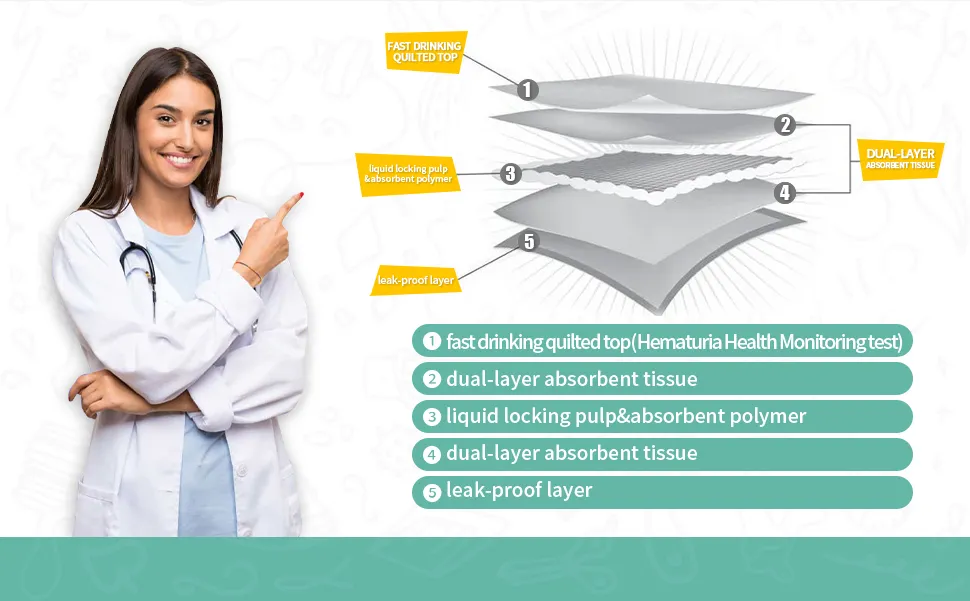 FAST DRINKING QUILTED TOP

1

2

DUAL-LAYER ABSORBENT TISSUE

liquid locking pulp &absorbent polymer

3

4

5

leak-proof layer

1 fast drinking quilted top(Hematuria Health Monitoring test)

2 dual-layer absorbent tissue

3 liquid locking pulp&absorbent polymer

4 dual-layer absorbent tissue

5 leak-proof layer